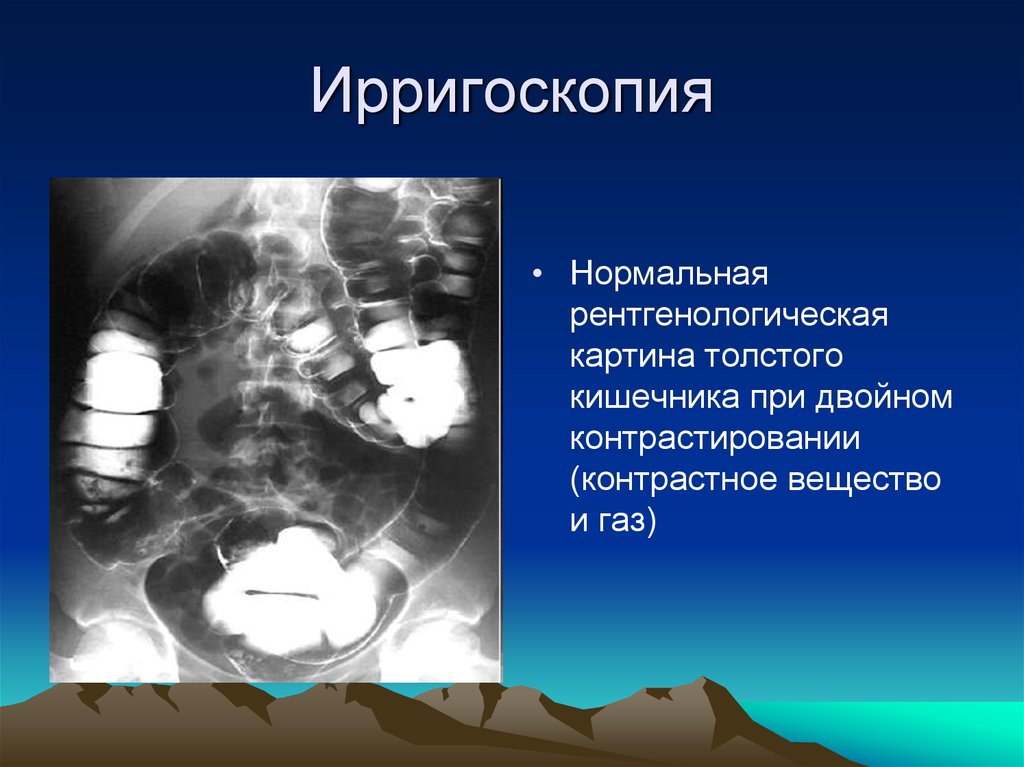 Ирригоскопия

• Нормальная рентгенологическая картина толстого кишечника при двойном контрастировании (контрастное вещество и газ)